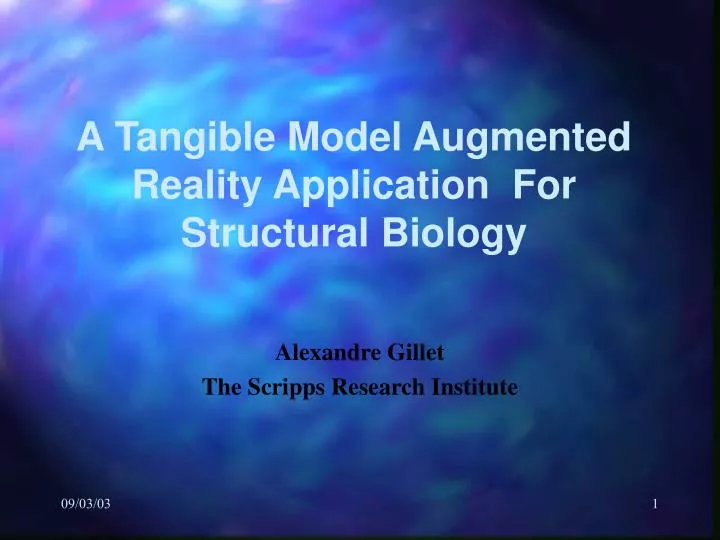 A Tangible Model Augmented Reality Application For Structural Biology

Alexandre Gillet
The Scripps Research Institute

09/03/03

1